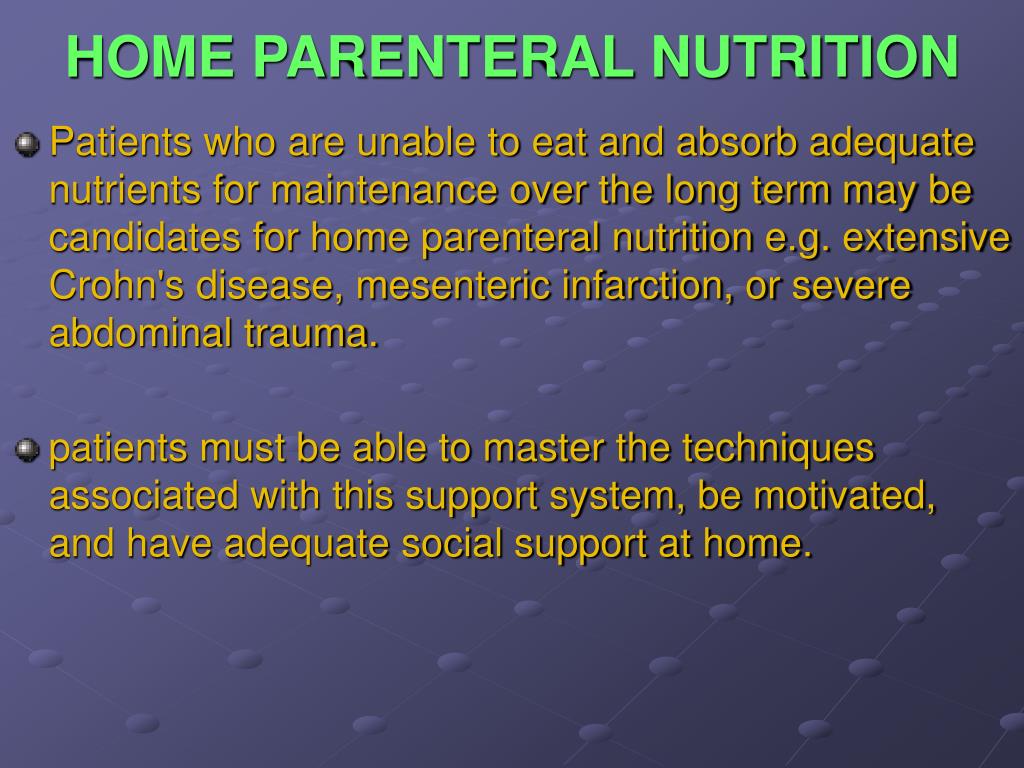 HOME PARENTERAL NUTRITION

Patients who are unable to eat and absorb adequate nutrients for maintenance over the long term may be candidates for home parenteral nutrition e.g. extensive Crohn's disease, mesenteric infarction, or severe abdominal trauma.

patients must be able to master the techniques associated with this support system, be motivated, and have adequate social support at home.